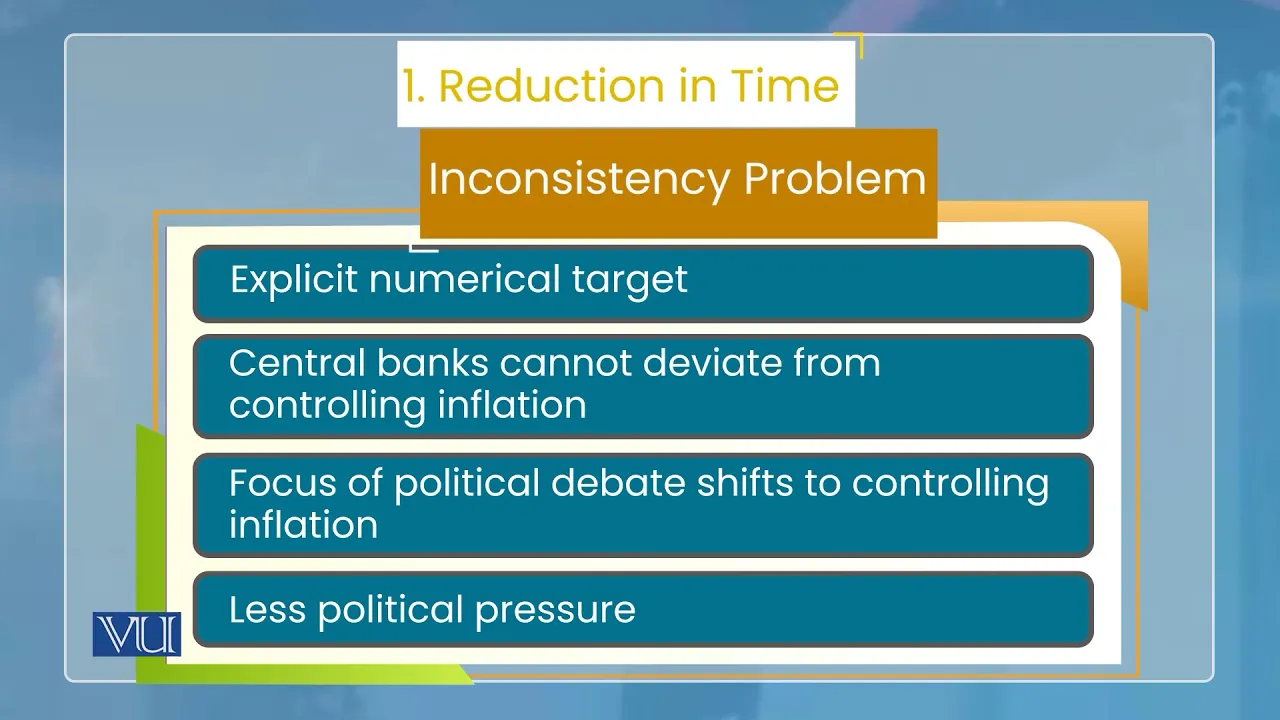 1. Reduction in Time

Inconsistency Problem

Explicit numerical target

Central banks cannot deviate from controlling inflation

Focus of political debate shifts to controlling inflation

Less political pressure

VU